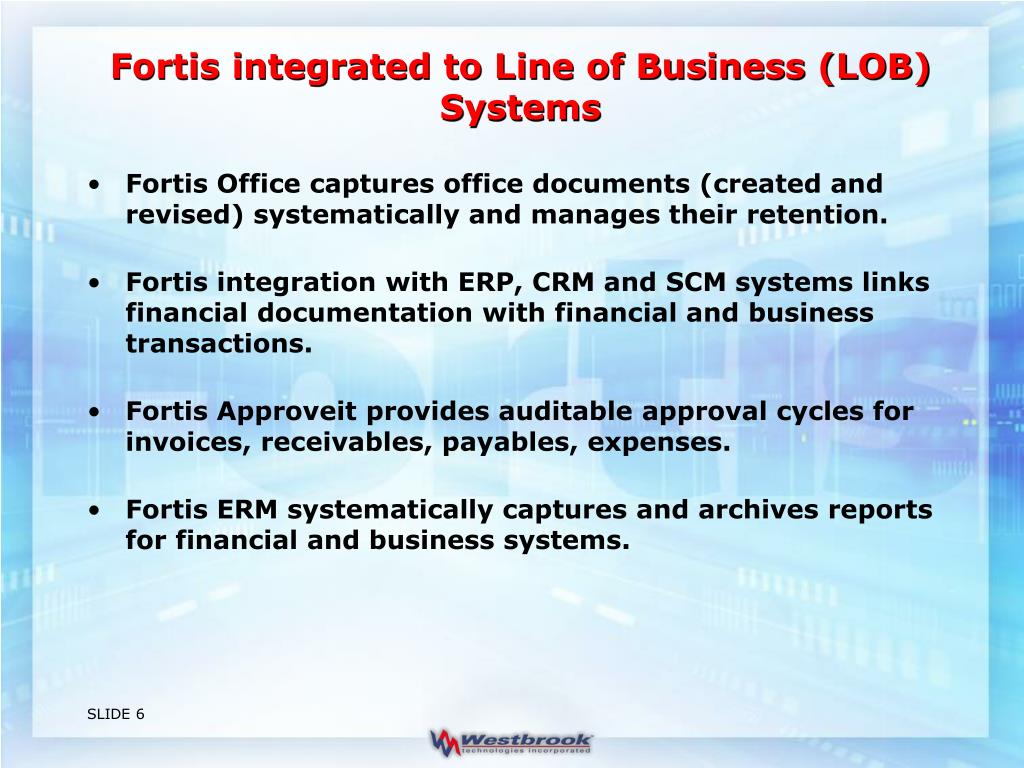 Fortis integrated to Line of Business (LOB) Systems

• Fortis Office captures office documents (created and revised) systematically and manages their retention.

• Fortis integration with ERP, CRM and SCM systems links financial documentation with financial and business transactions.

• Fortis Approveit provides auditable approval cycles for invoices, receivables, payables, expenses.

• Fortis ERM systematically captures and archives reports for financial and business systems.

SLIDE 6

Westbrook
technologies incorporated